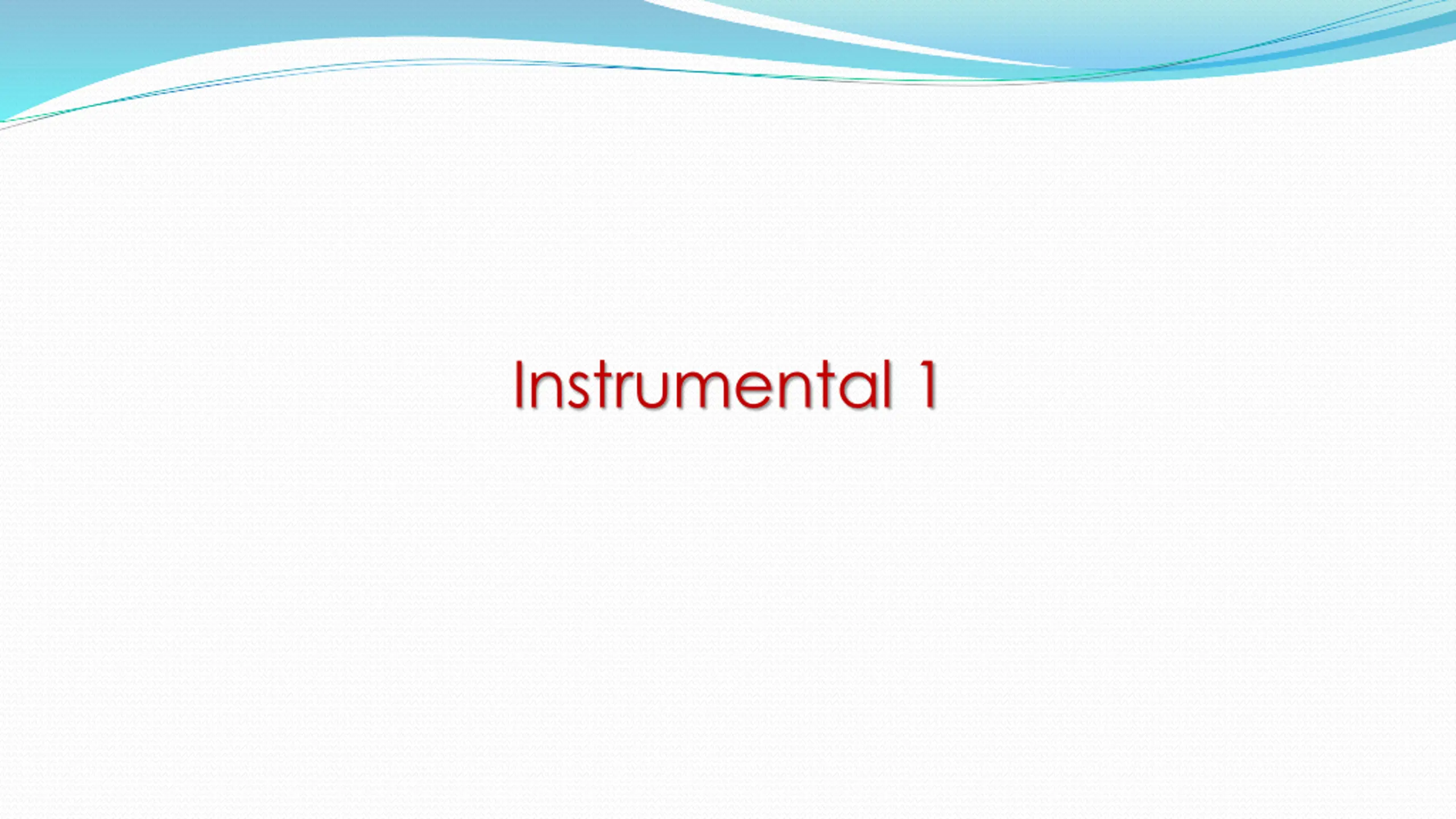 Instrumental 1